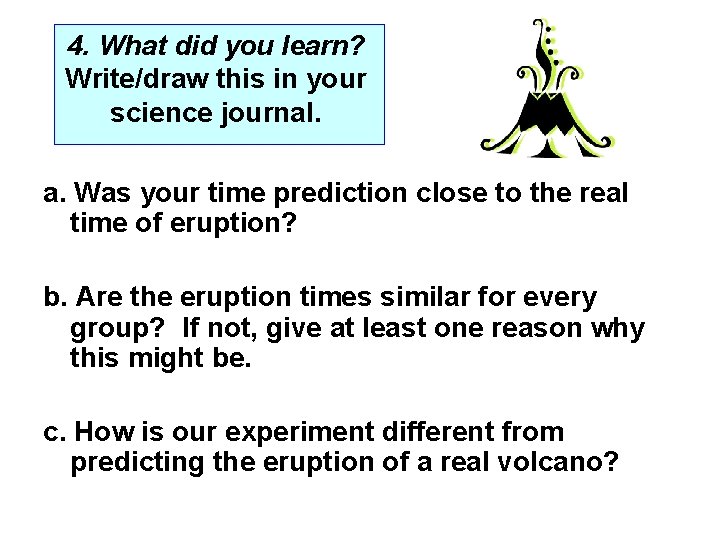 4. What did you learn? Write/draw this in your science journal.

a. Was your time prediction close to the real time of eruption?

b. Are the eruption times similar for every group? If not, give at least one reason why this might be.

c. How is our experiment different from predicting the eruption of a real volcano?